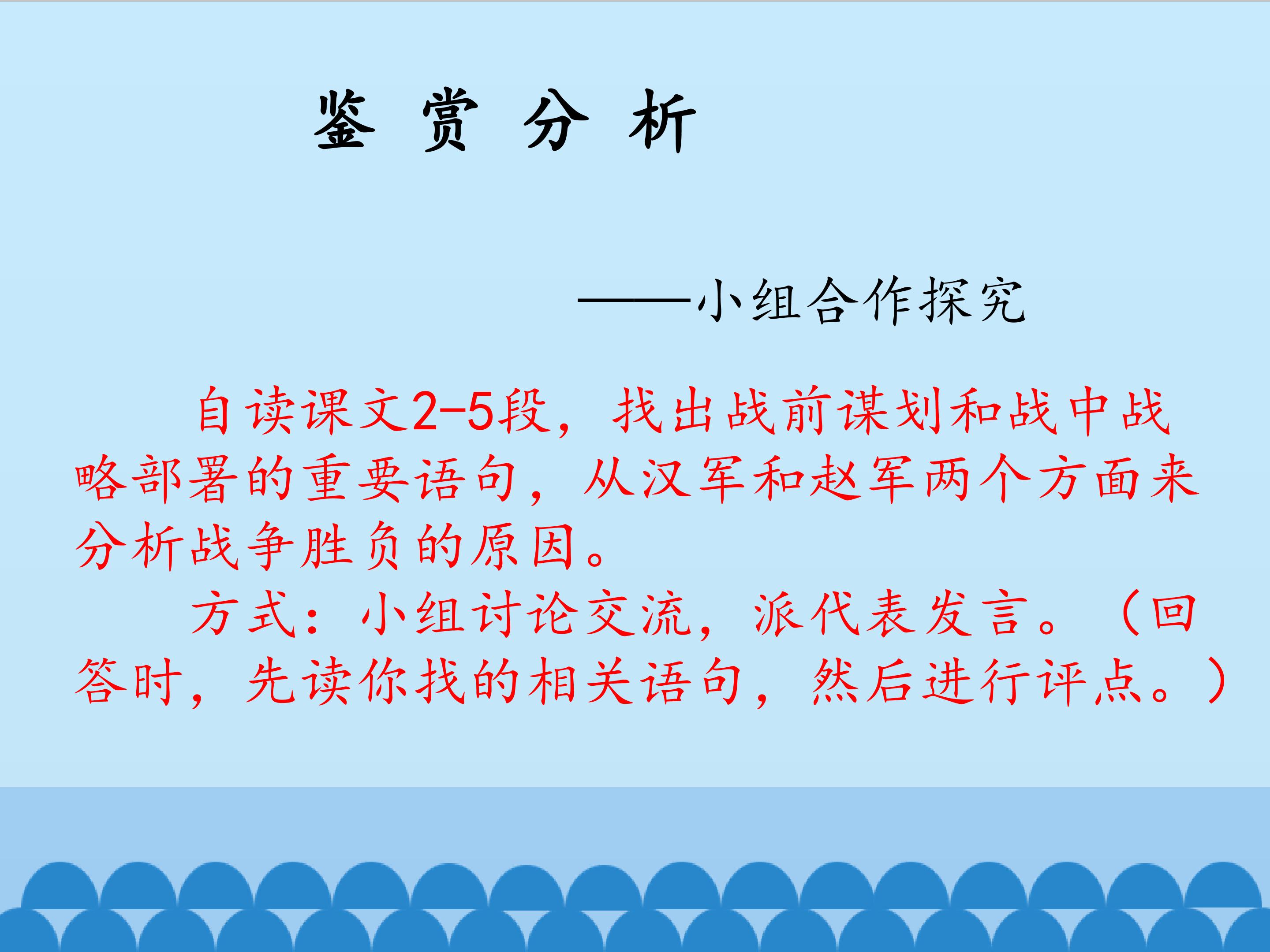 鉴 赏 分 析

——小组合作探究

自读课文2-5段，找出战前谋划和战中战略部署的重要语句，从汉军和赵军两个方面来分析战争胜负的原因。

方式：小组讨论交流，派代表发言。（回答时，先读你找的相关语句，然后进行评点。）